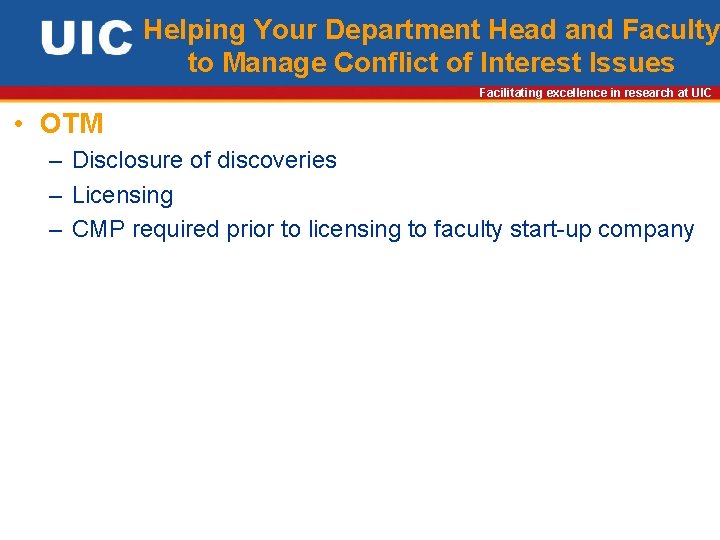 UIC Helping Your Department Head and Faculty to Manage Conflict of Interest Issues

Facilitating excellence in research at UIC

• OTM
– Disclosure of discoveries
– Licensing
– CMP required prior to licensing to faculty start-up company